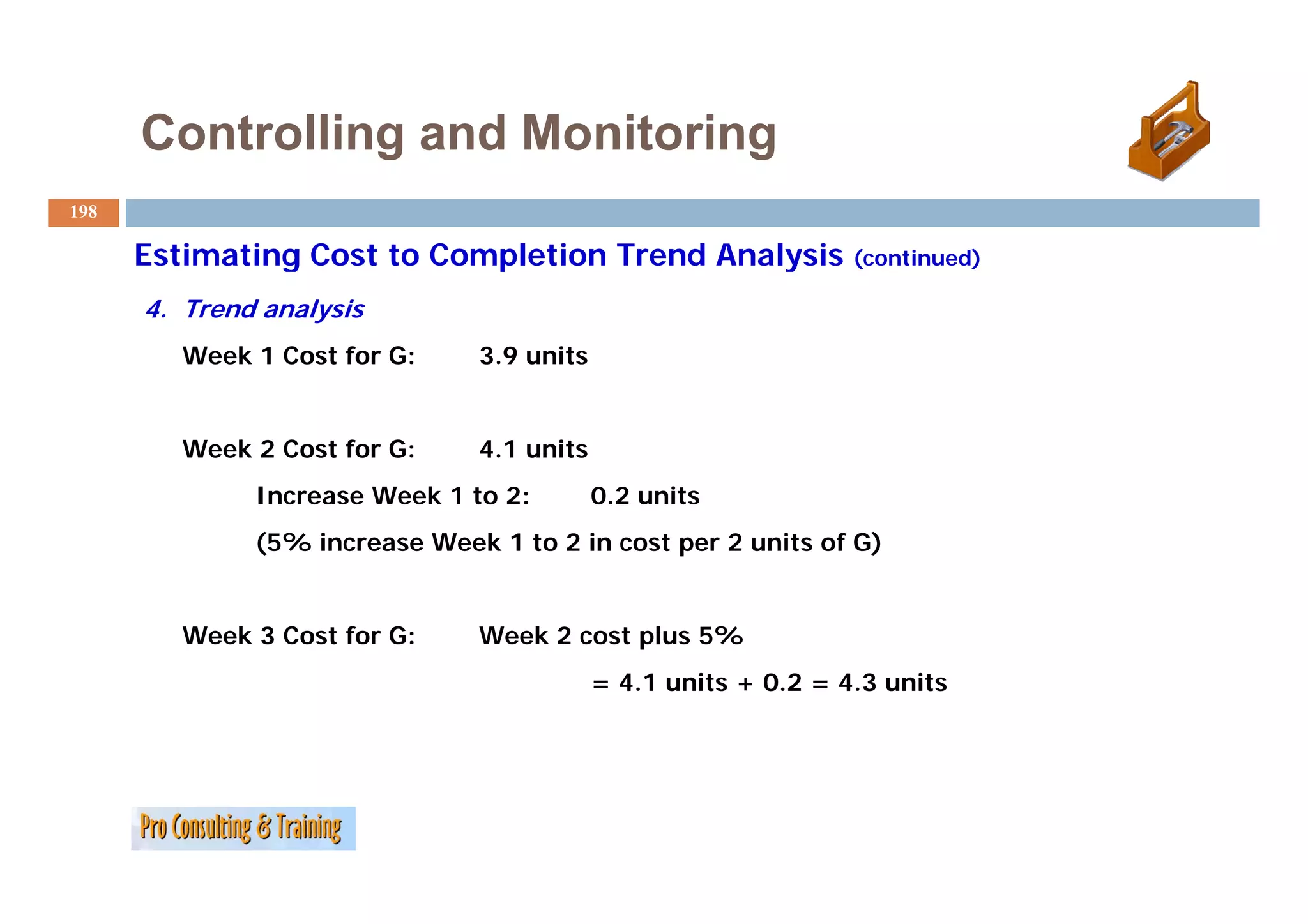 Controlling and Monitoring

198

Estimating Cost to Completion Trend Analysis (continued)

4. Trend analysis

Week 1 Cost for G: 3.9 units

Week 2 Cost for G: 4.1 units

Increase Week 1 to 2: 0.2 units

(5% increase Week 1 to 2 in cost per 2 units of G)

Week 3 Cost for G: Week 2 cost plus 5%

= 4.1 units + 0.2 = 4.3 units

Pro Consulting & Training